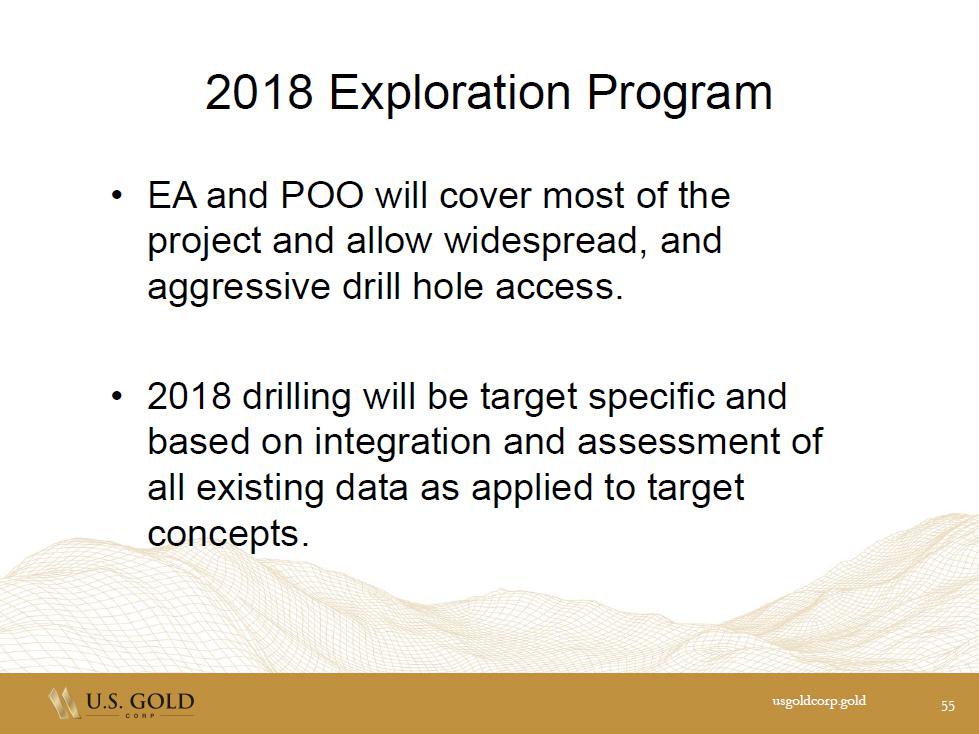 2018 Exploration Program

• EA and POO will cover most of the project and allow widespread, and aggressive drill hole access.

• 2018 drilling will be target specific and based on integration and assessment of all existing data as applied to target concepts.

U.S. GOLD CORP

usgoldcorp.gold

55